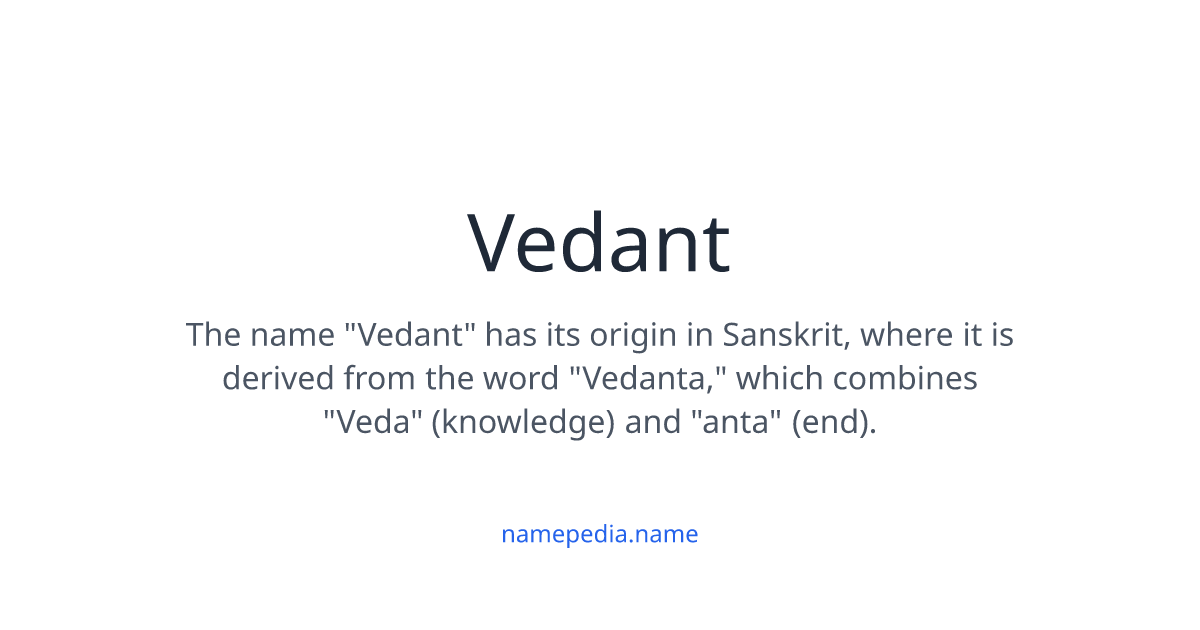 Vedant

The name "Vedant" has its origin in Sanskrit, where it is derived from the word "Vedanta," which combines "Veda" (knowledge) and "anta" (end).

namepedia.name